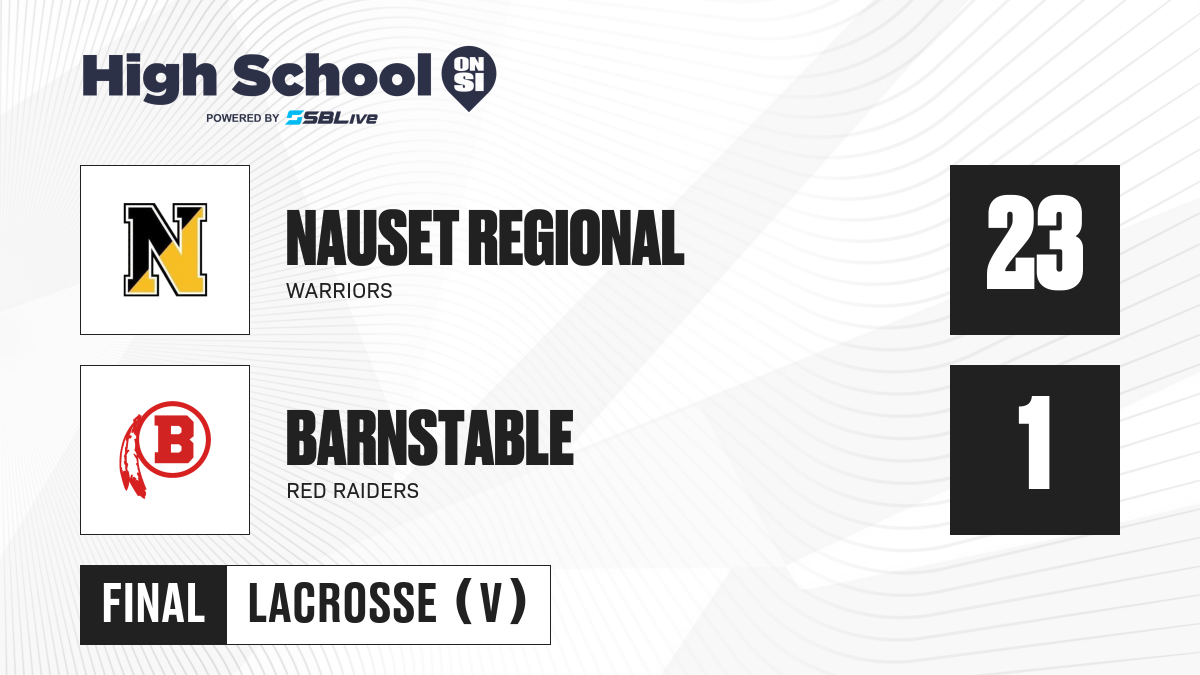 High School ON SI
POWERED BY SBLive

N

NAUSET REGIONAL
WARRIORS

23

B

BARNSTABLE
RED RAIDERS

1

FINAL LACROSSE (V)